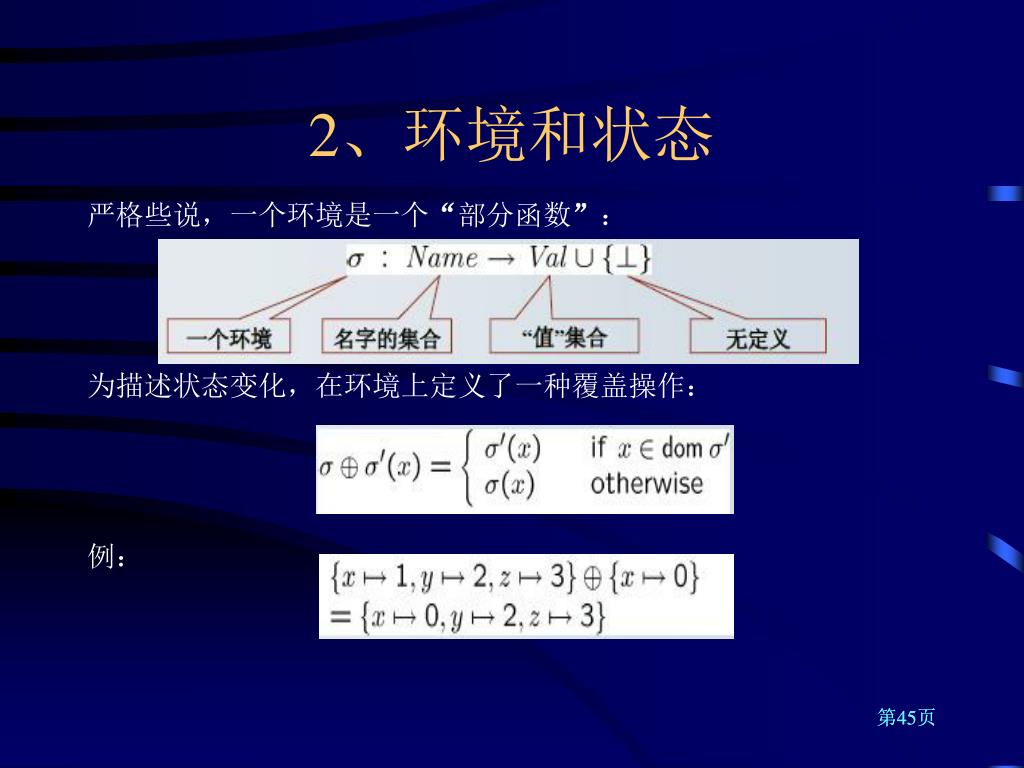 2、环境和状态

严格些说，一个环境是一个“部分函数”：

$\sigma : Name \rightarrow Val \cup \{\perp\}$

一个环境

名字的集合

“值”集合

无定义

为描述状态变化，在环境上定义了一种覆盖操作：

$\sigma \oplus \sigma'(x) = \begin{cases} \sigma'(x) & \text{if } x \in \text{dom } \sigma' \\ \sigma(x) & \text{otherwise} \end{cases}$

例：

$\{x \mapsto 1, y \mapsto 2, z \mapsto 3\} \oplus \{x \mapsto 0\}$
$= \{x \mapsto 0, y \mapsto 2, z \mapsto 3\}$

第45页